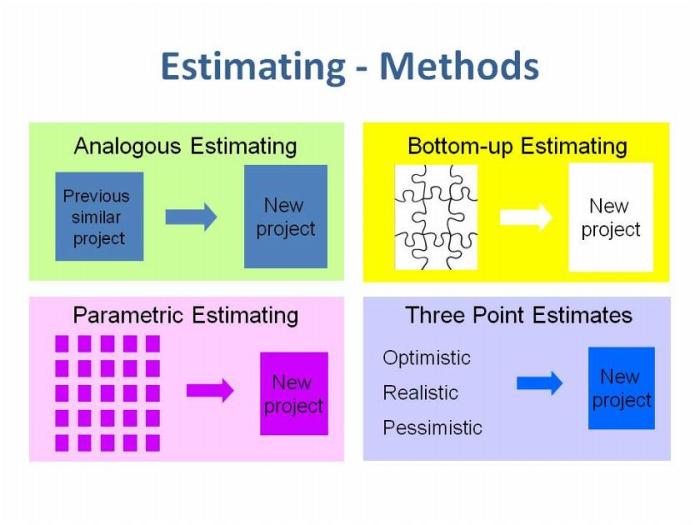 Estimating - Methods

Analogous Estimating

Previous similar project

New project

Bottom-up Estimating

New project

Parametric Estimating

New project

Three Point Estimates

Optimistic

Realistic

Pessimistic

New project